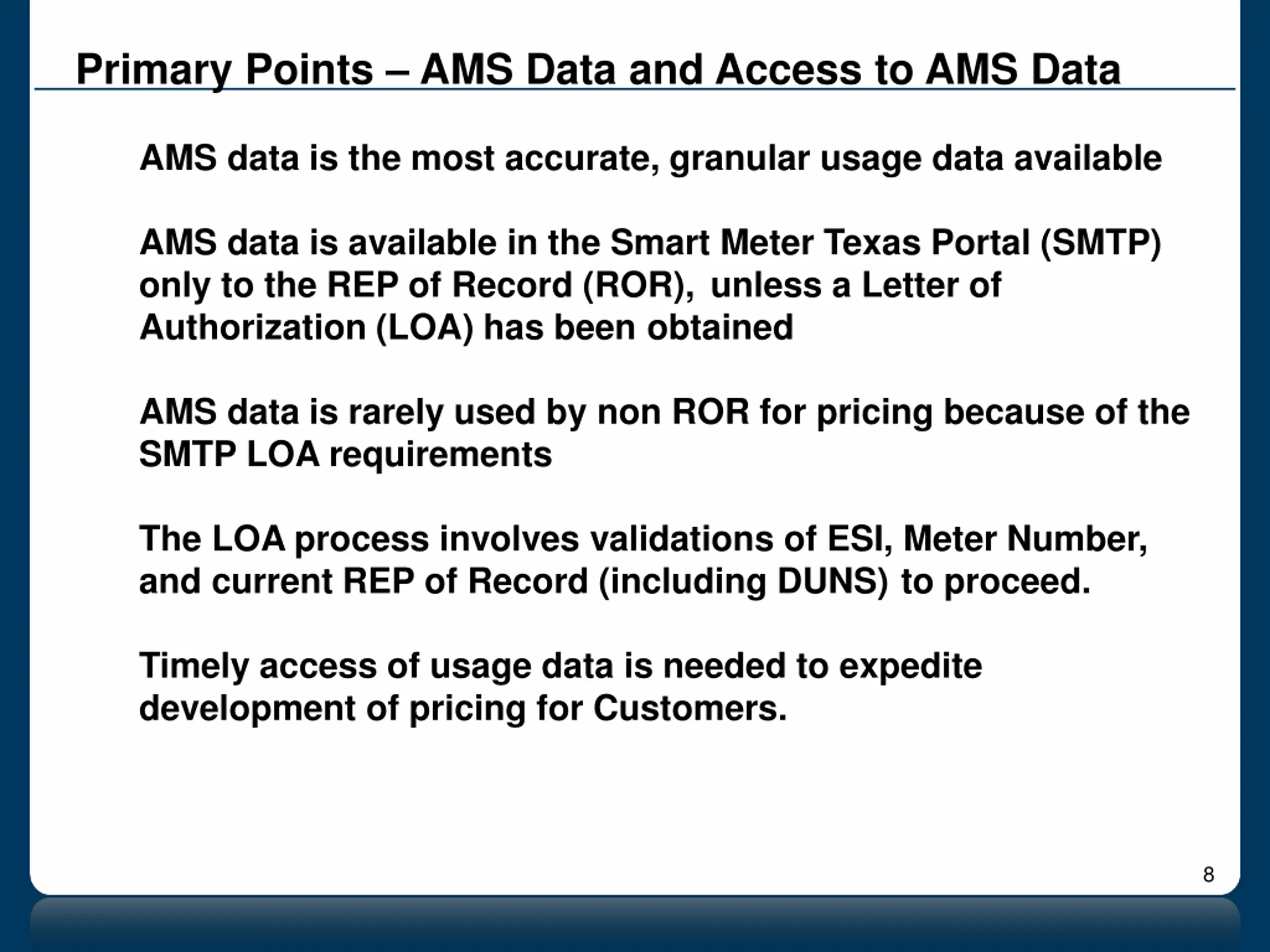 Primary Points – AMS Data and Access to AMS Data

AMS data is the most accurate, granular usage data available

AMS data is available in the Smart Meter Texas Portal (SMTP) only to the REP of Record (ROR), unless a Letter of Authorization (LOA) has been obtained

AMS data is rarely used by non ROR for pricing because of the SMTP LOA requirements

The LOA process involves validations of ESI, Meter Number, and current REP of Record (including DUNS) to proceed.

Timely access of usage data is needed to expedite development of pricing for Customers.

8